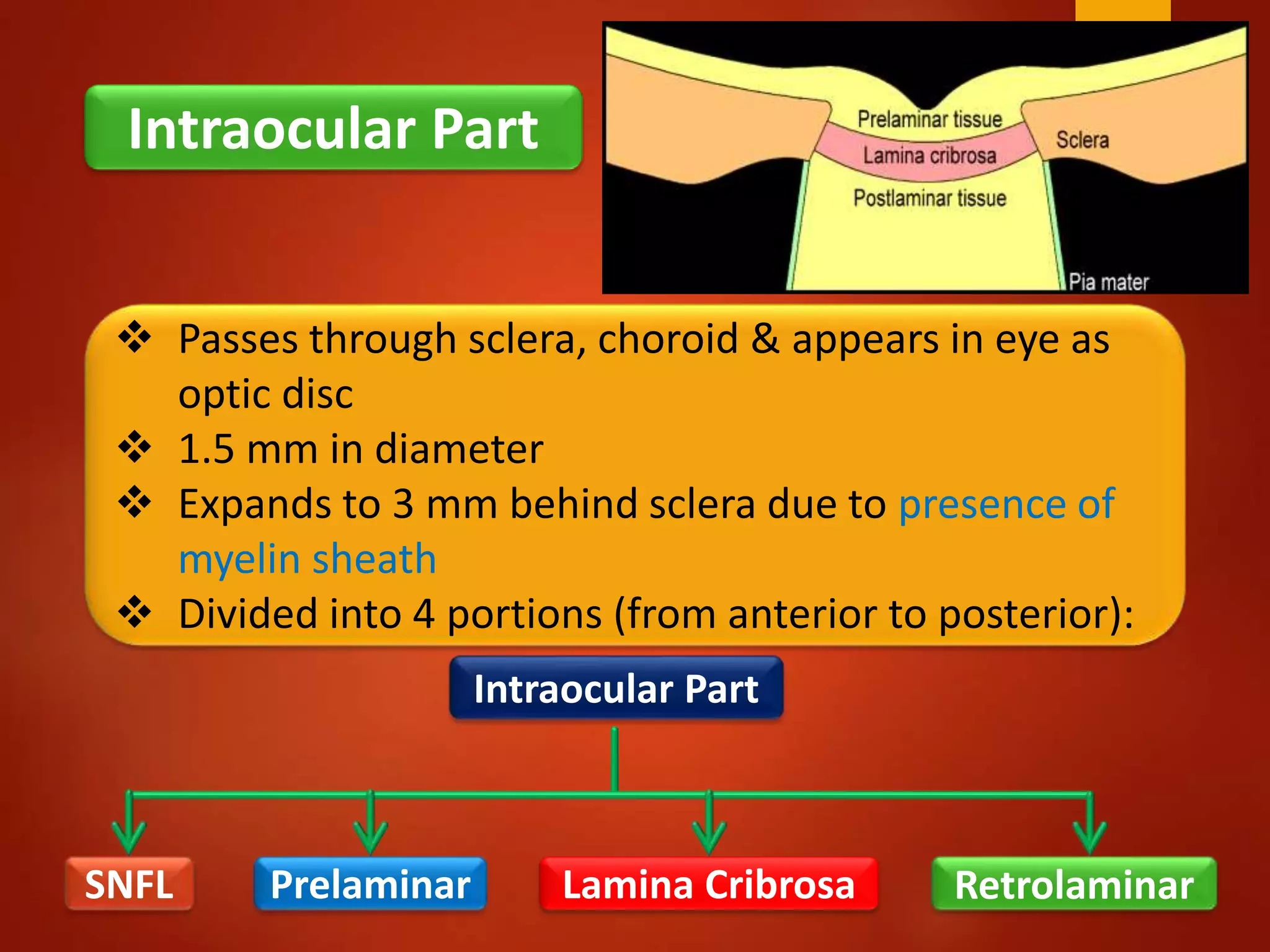 Intraocular Part

Prelaminar tissue
Lamina cribrosa
Postlaminar tissue
Sclera
Pia mater

❖ Passes through sclera, choroid & appears in eye as optic disc
❖ 1.5 mm in diameter
❖ Expands to 3 mm behind sclera due to presence of myelin sheath
❖ Divided into 4 portions (from anterior to posterior):

Intraocular Part

SNFL
Prelaminar
Lamina Cribrosa
Retrolaminar